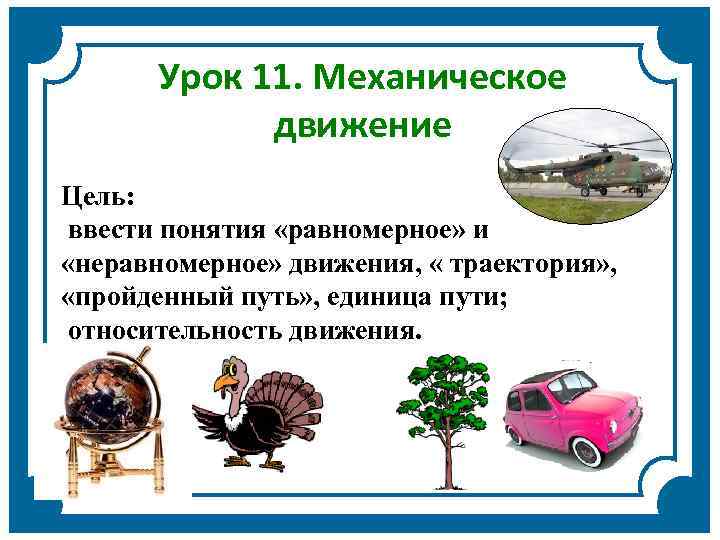 Урок 11. Механическое движение

Цель:
ввести понятия «равномерное» и «неравномерное» движения, « траектория», «пройденный путь», единица пути;
относительность движения.